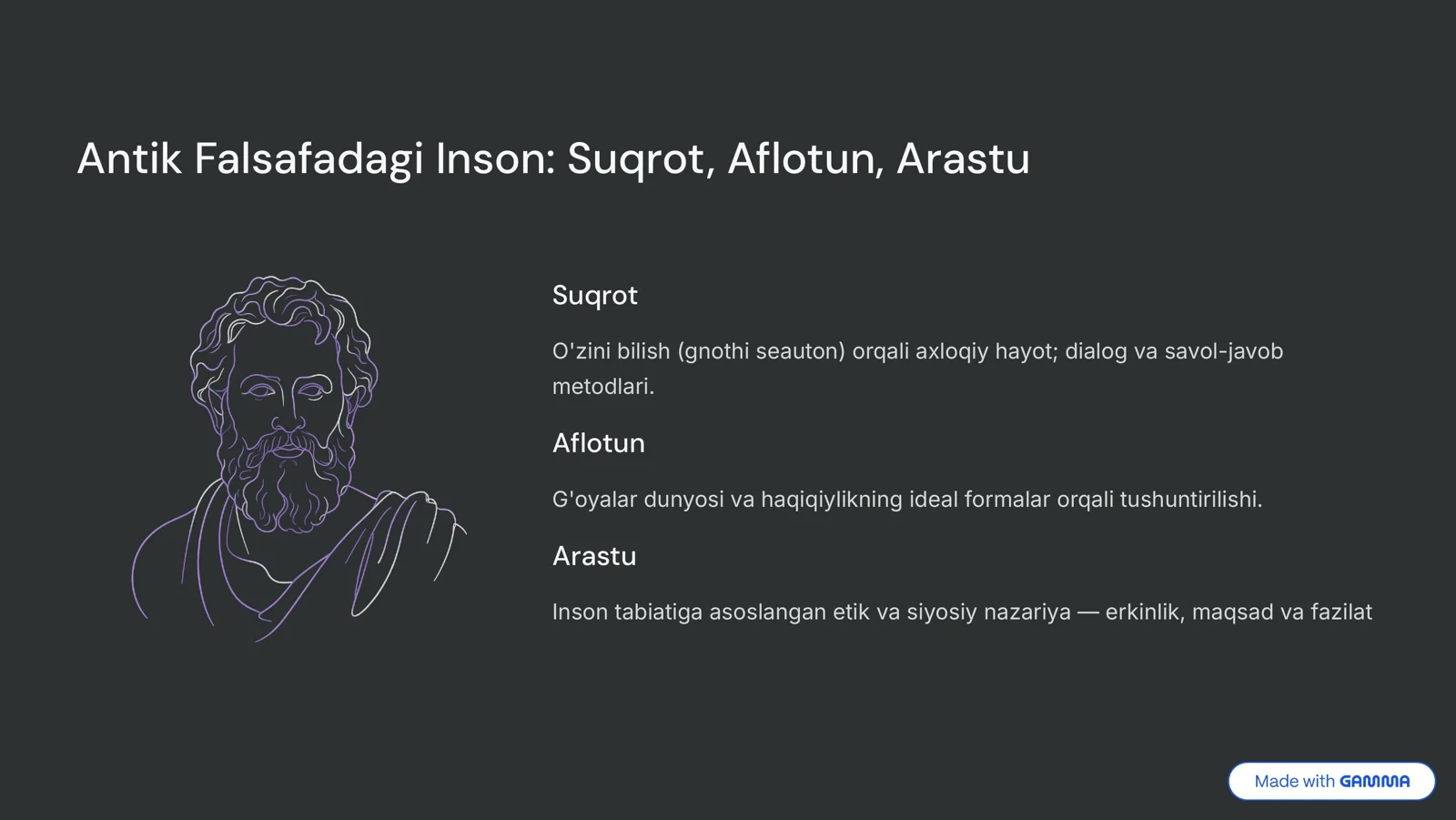 Antik Falsafadagi Inson: Suqrot, Aflotun, Arastu

Suqrot

O'zini bilish (gnothi seauton) orqali axloqiy hayot; dialog va savol-javob metodlari.

Aflotun

G'oyalar dunyosi va haqiqiylikning ideal formalar orqali tushuntirilishi.

Arastu

Inson tabiatiga asoslangan etik va siyosiy nazariya — erkinlik, maqsad va fazilat

Made with GAMMA